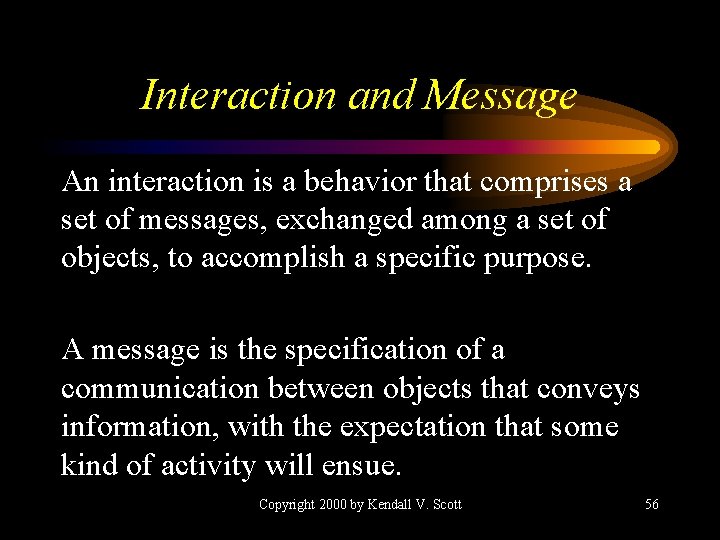 Interaction and Message

An interaction is a behavior that comprises a set of messages, exchanged among a set of objects, to accomplish a specific purpose.

A message is the specification of a communication between objects that conveys information, with the expectation that some kind of activity will ensue.

Copyright 2000 by Kendall V. Scott

56